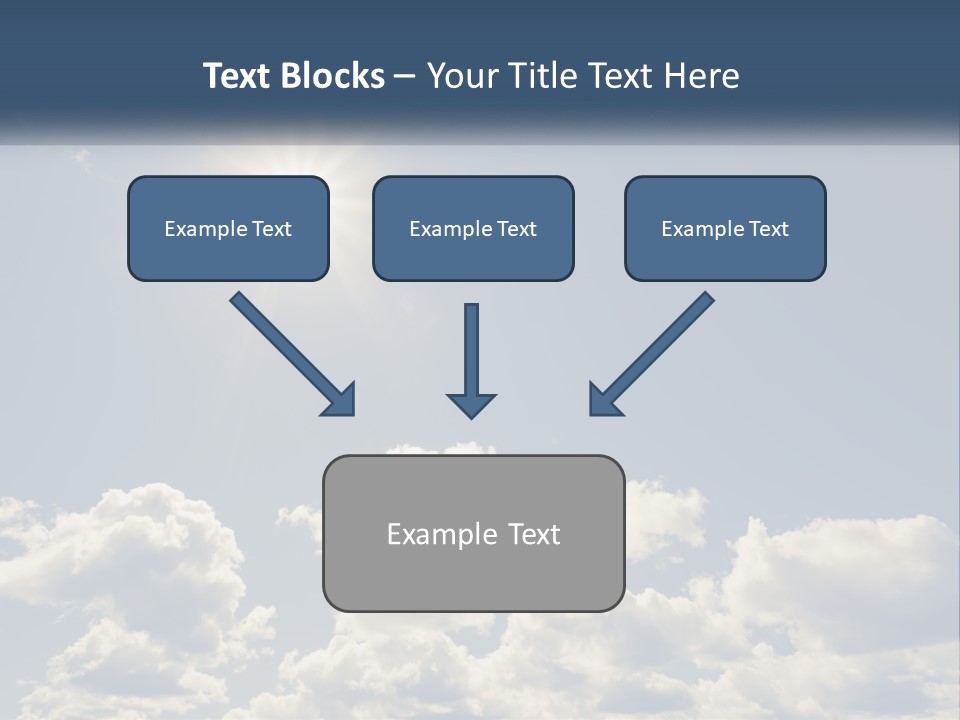 Text Blocks – Your Title Text Here

Example Text

Example Text

Example Text

Example Text